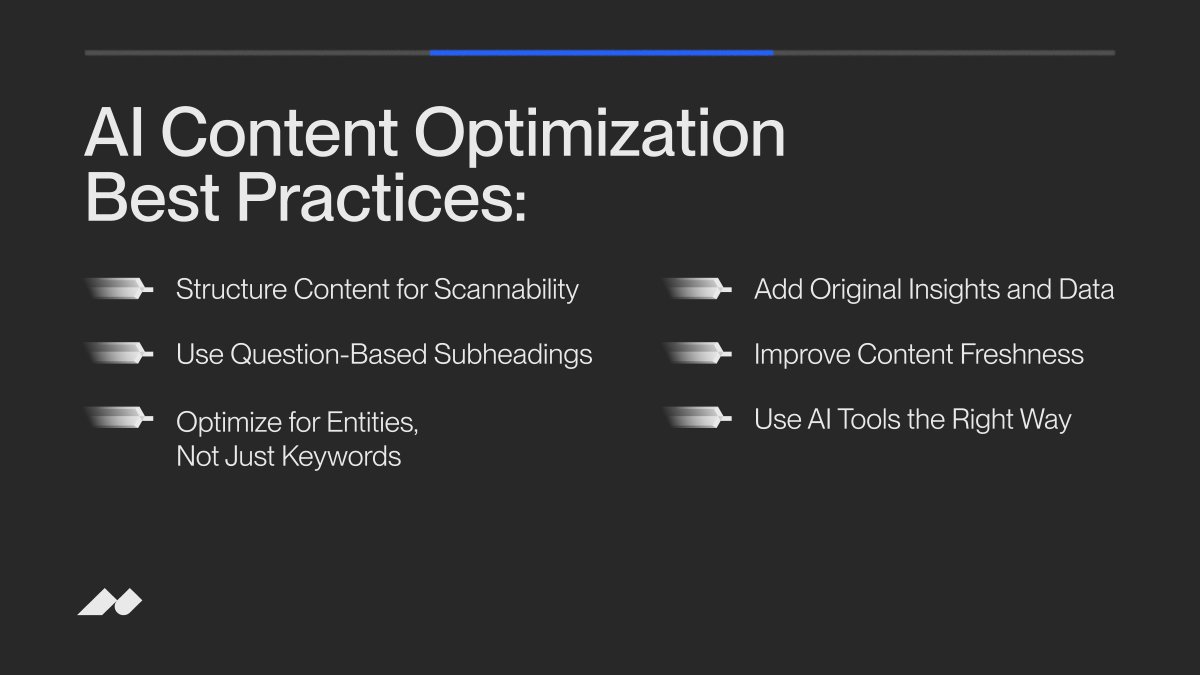 AI Content Optimization Best Practices:

Structure Content for Scannability

Use Question-Based Subheadings

Optimize for Entities, Not Just Keywords

Add Original Insights and Data

Improve Content Freshness

Use AI Tools the Right Way